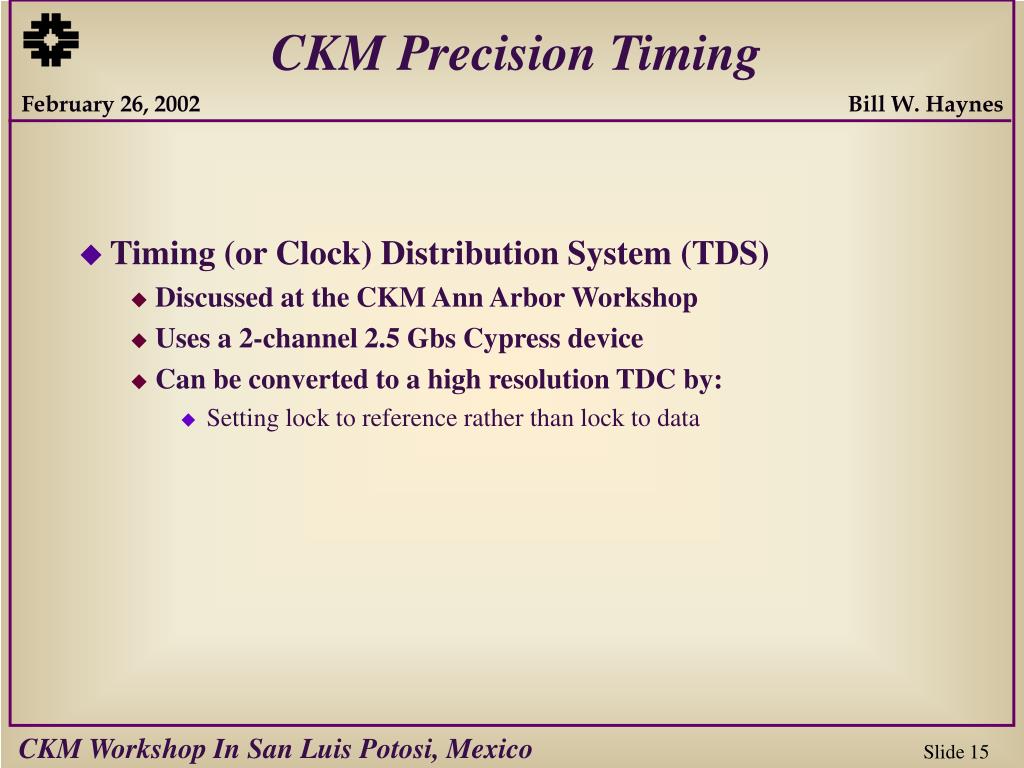 CKM Precision Timing

February 26, 2002

Bill W. Haynes

Timing (or Clock) Distribution System (TDS)

Discussed at the CKM Ann Arbor Workshop

Uses a 2-channel 2.5 Gbs Cypress device

Can be converted to a high resolution TDC by:

Setting lock to reference rather than lock to data

CKM Workshop In San Luis Potosi, Mexico

Slide 15